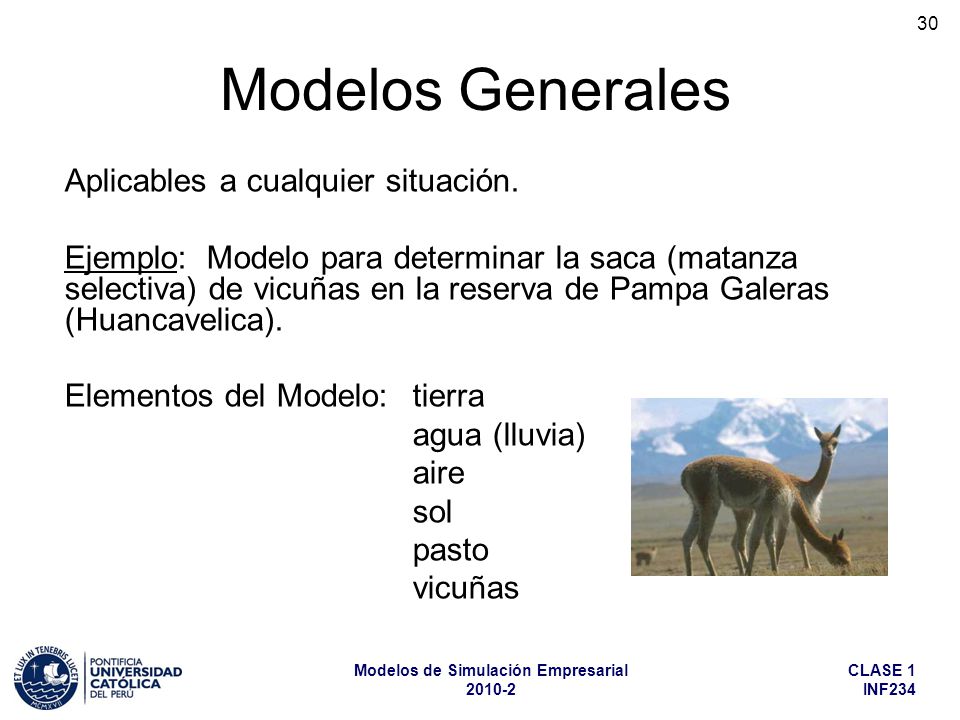 30

Modelos Generales

Aplicables a cualquier situación.

Ejemplo: Modelo para determinar la saca (matanza selectiva) de vicuñas en la reserva de Pampa Galeras (Huancavelica).

Elementos del Modelo: tierra
agua (lluvia)
aire
sol
pasto
vicuñas

ET LUX IN TENEBRIS LUCET
MCMXVII
PONTIFICIA UNIVERSIDAD CATÓLICA DEL PERÚ

Modelos de Simulación Empresarial
2010-2

CLASE 1
INF234